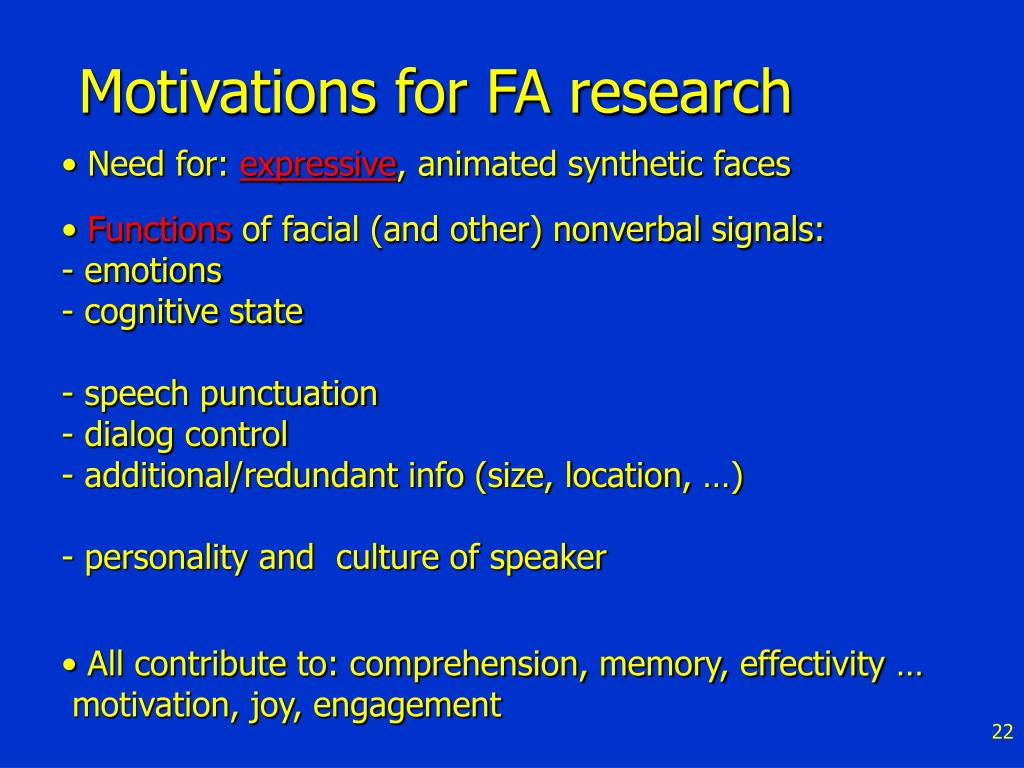 Motivations for FA research

• Need for: expressive, animated synthetic faces

• Functions of facial (and other) nonverbal signals:
- emotions
- cognitive state

- speech punctuation
- dialog control
- additional/redundant info (size, location, …)

- personality and culture of speaker

• All contribute to: comprehension, memory, effectivity … motivation, joy, engagement

22